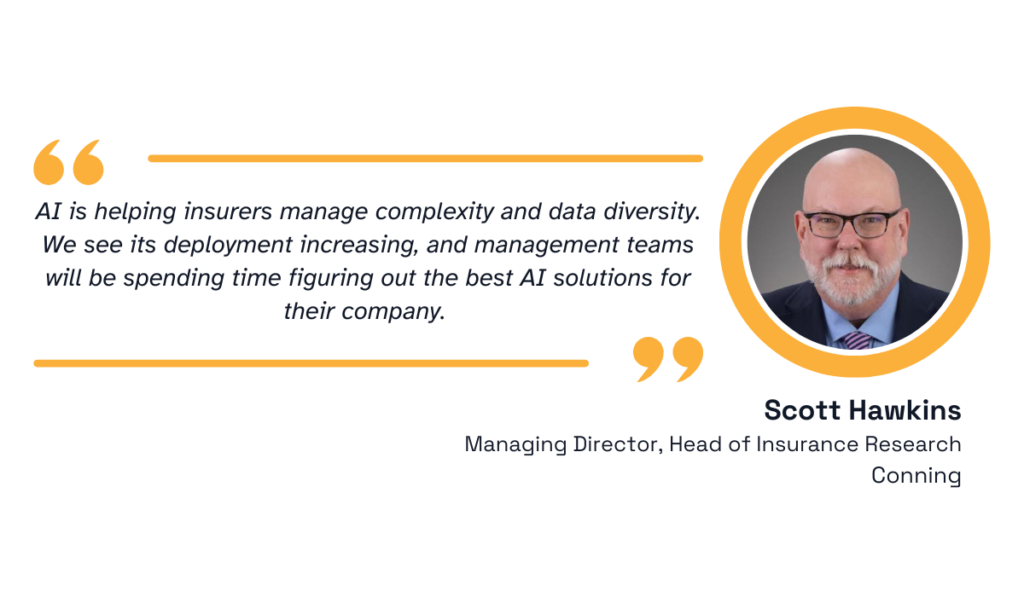 AI is helping insurers manage complexity and data diversity. We see its deployment increasing, and management teams will be spending time figuring out the best AI solutions for their company.

Scott Hawkins

Managing Director, Head of Insurance Research

Conning